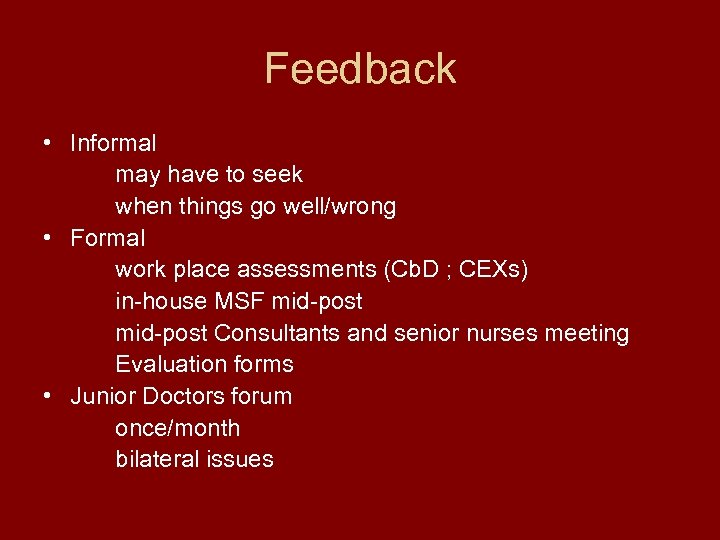 Feedback

• Informal
may have to seek
when things go well/wrong
• Formal
work place assessments (CbD ; CEXs)
in-house MSF mid-post
mid-post Consultants and senior nurses meeting
Evaluation forms
• Junior Doctors forum
once/month
bilateral issues